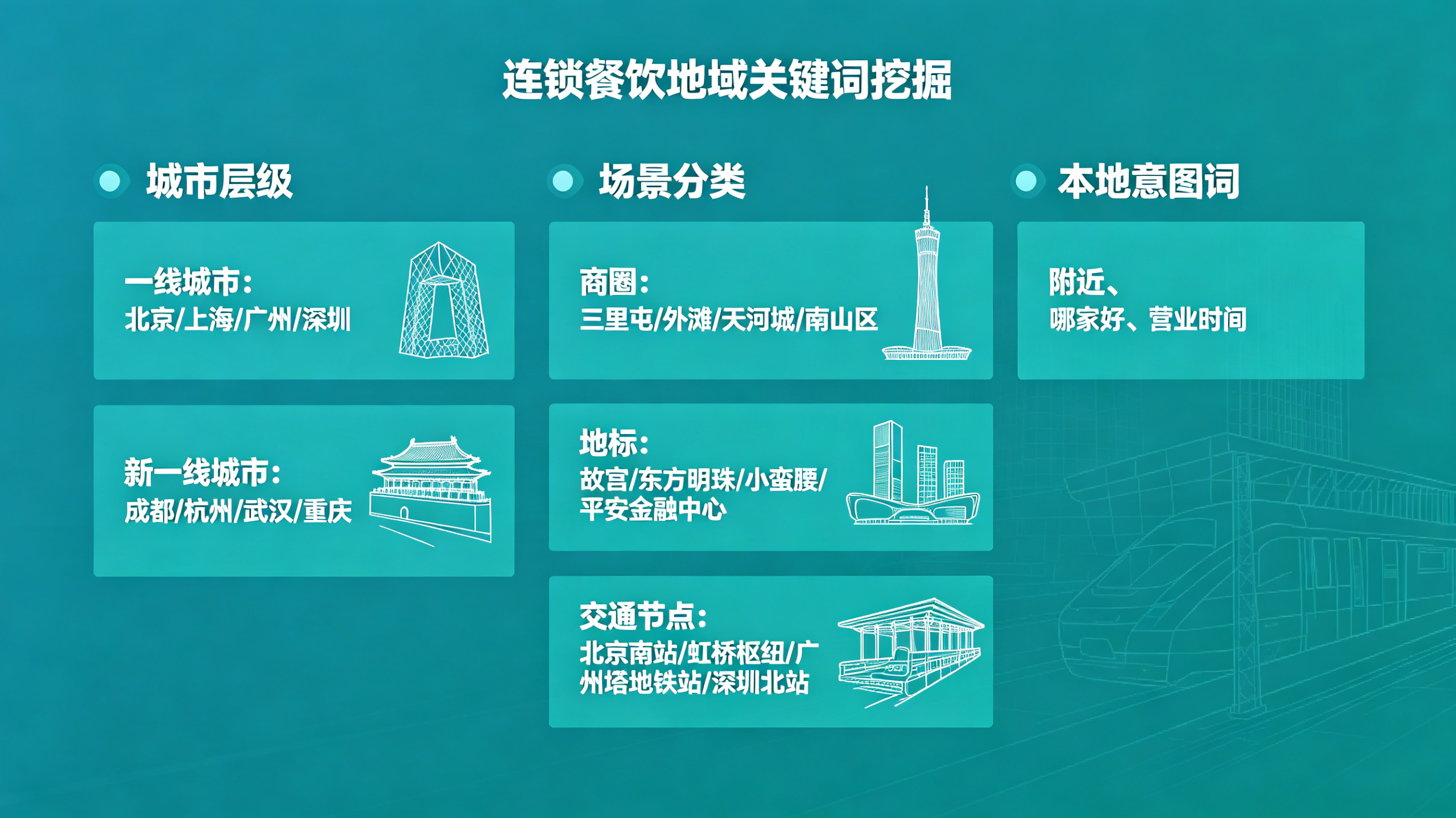 连锁餐饮地域关键词挖掘

城市层级

一线城市：
北京/上海/广州/深圳

新一线城市：
成都/杭州/武汉/重庆

场景分类

商圈：
三里屯/外滩/天河城/南山区

地标：
故宫/东方明珠/小蛮腰/平安金融中心

交通节点：
北京南站/虹桥枢纽/广州塔地铁站/深圳北站

本地意图词

附近、
哪家好、营业时间